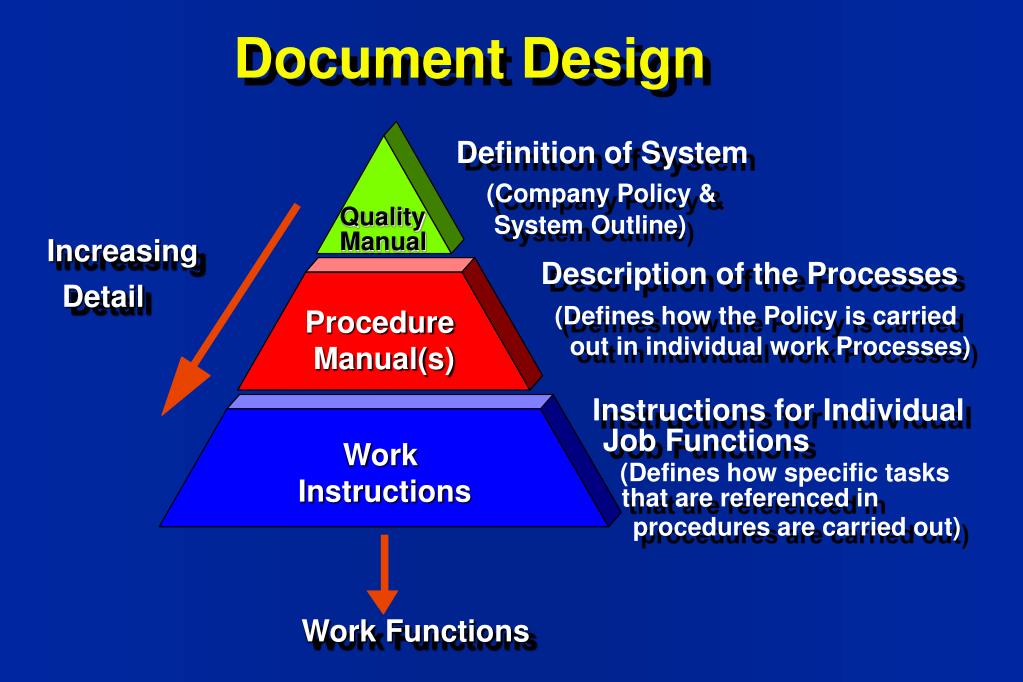 Document Design

Increasing Detail

Quality Manual

Definition of System
(Company Policy & System Outline)

Procedure Manual(s)

Description of the Processes
(Defines how the Policy is carried out in individual work Processes)

Work Instructions

Instructions for Individual Job Functions
(Defines how specific tasks that are referenced in procedures are carried out)

Work Functions